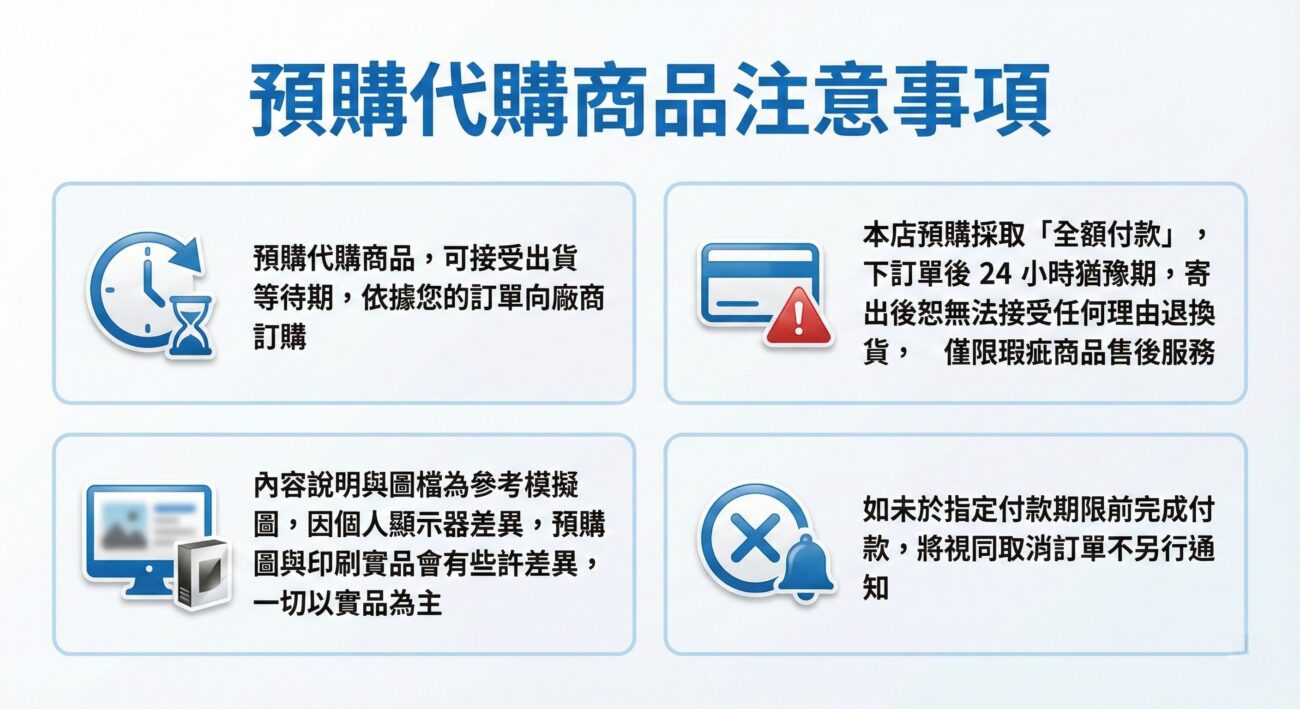 預購代購商品注意事項

預購代購商品，可接受出貨等待期，依據您的訂單向廠商訂購

本店預購採取「全額付款」，下訂單後 24 小時猶豫期，寄出後恕無法接受任何理由退換貨，　僅限瑕疵商品售後服務

內容說明與圖檔為參考模擬圖，因個人顯示器差異，預購圖與印刷實品會有些許差異，一切以實品為主

如未於指定付款期限前完成付款，將視同取消訂單不另行通知